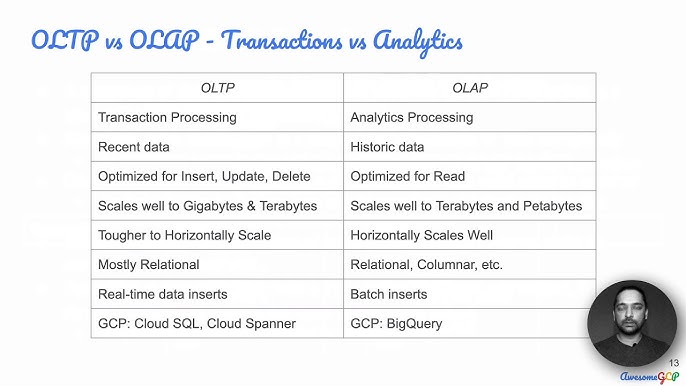 OLTP vs OLAP - Transactions vs Analytics

| OLTP | OLAP |
|---|---|
| Transaction Processing | Analytics Processing |
| Recent data | Historic data |
| Optimized for Insert, Update, Delete | Optimized for Read |
| Scales well to Gigabytes & Terabytes | Scales well to Terabytes and Petabytes |
| Tougher to Horizontally Scale | Horizontally Scales Well |
| Mostly Relational | Relational, Columnar, etc. |
| Real-time data inserts | Batch inserts |
| GCP: Cloud SQL, Cloud Spanner | GCP: BigQuery |

13

AwesomeGCP